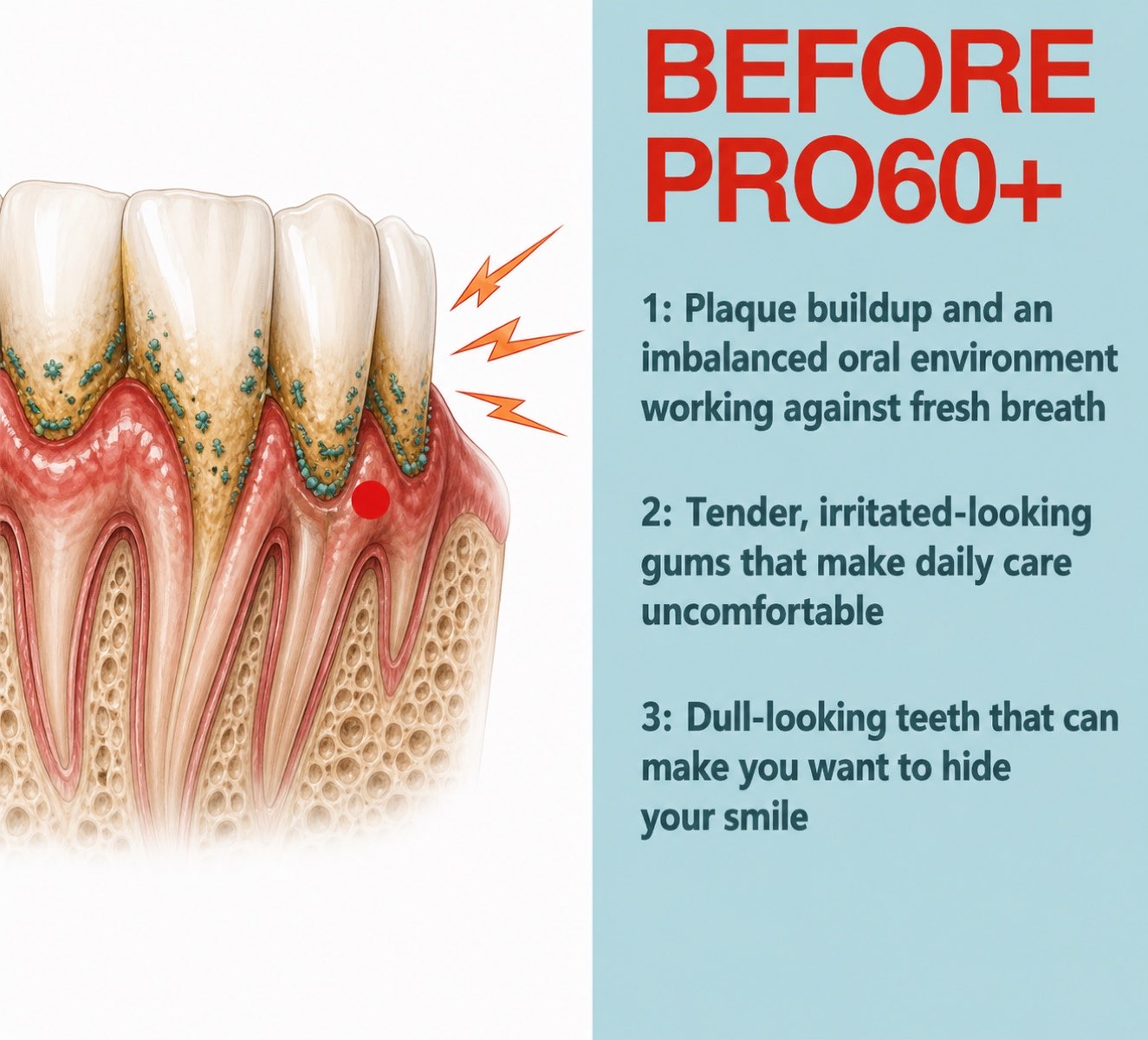 BEFORE PRO60+

1: Plaque buildup and an imbalanced oral environment working against fresh breath

2: Tender, irritated-looking gums that make daily care uncomfortable

3: Dull-looking teeth that can make you want to hide your smile